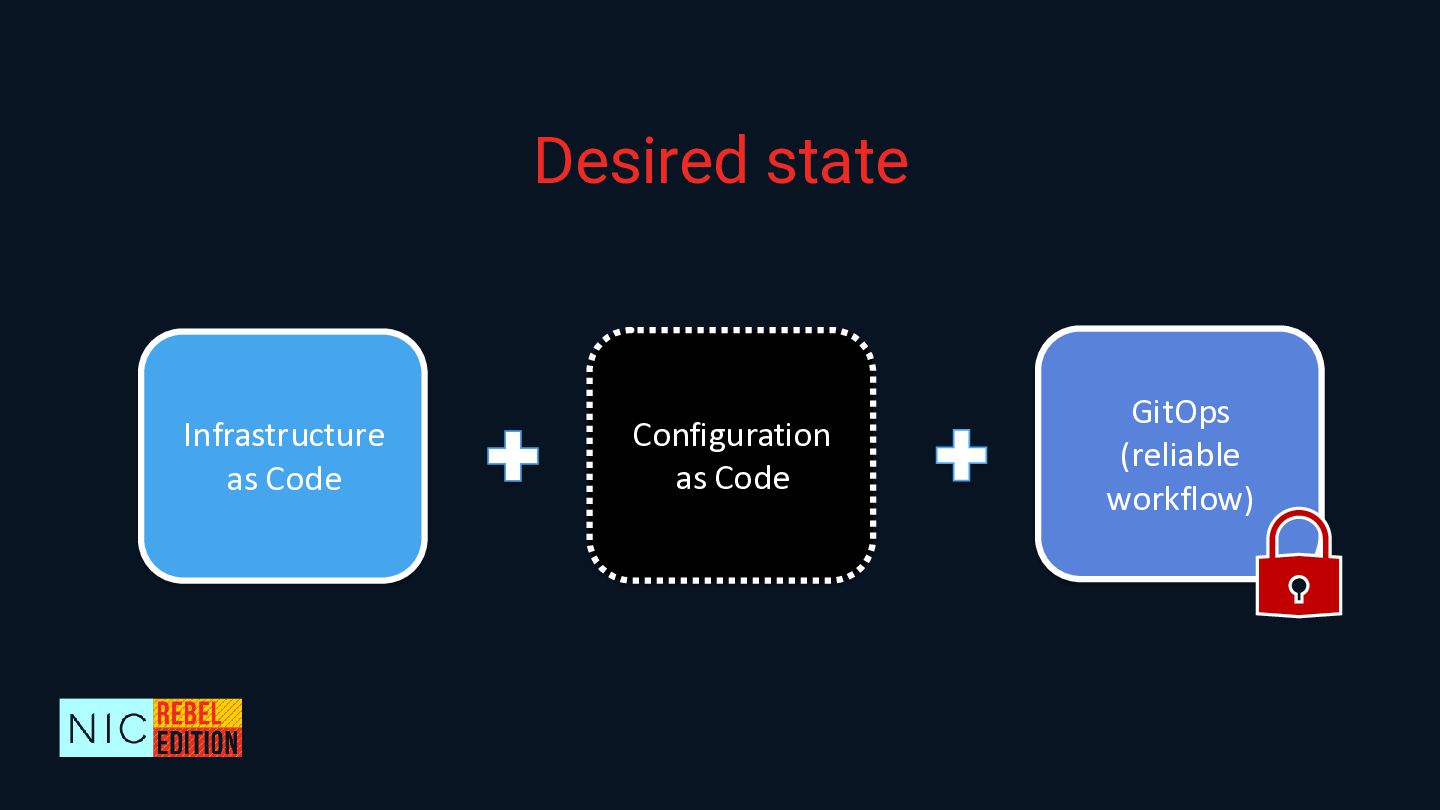 Desired state

Infrastructure as Code

+

Configuration as Code

+

GitOps (reliable workflow)

NIC REBEL EDITION